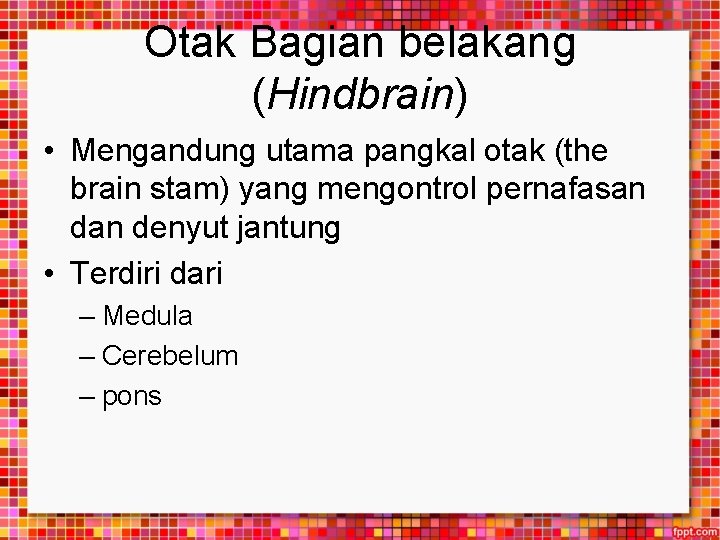 Otak Bagian belakang (Hindbrain)

• Mengandung utama pangkal otak (the brain stam) yang mengontrol pernafasan dan denyut jantung
• Terdiri dari
– Medula
– Cerebelum
– pons

fppt.com